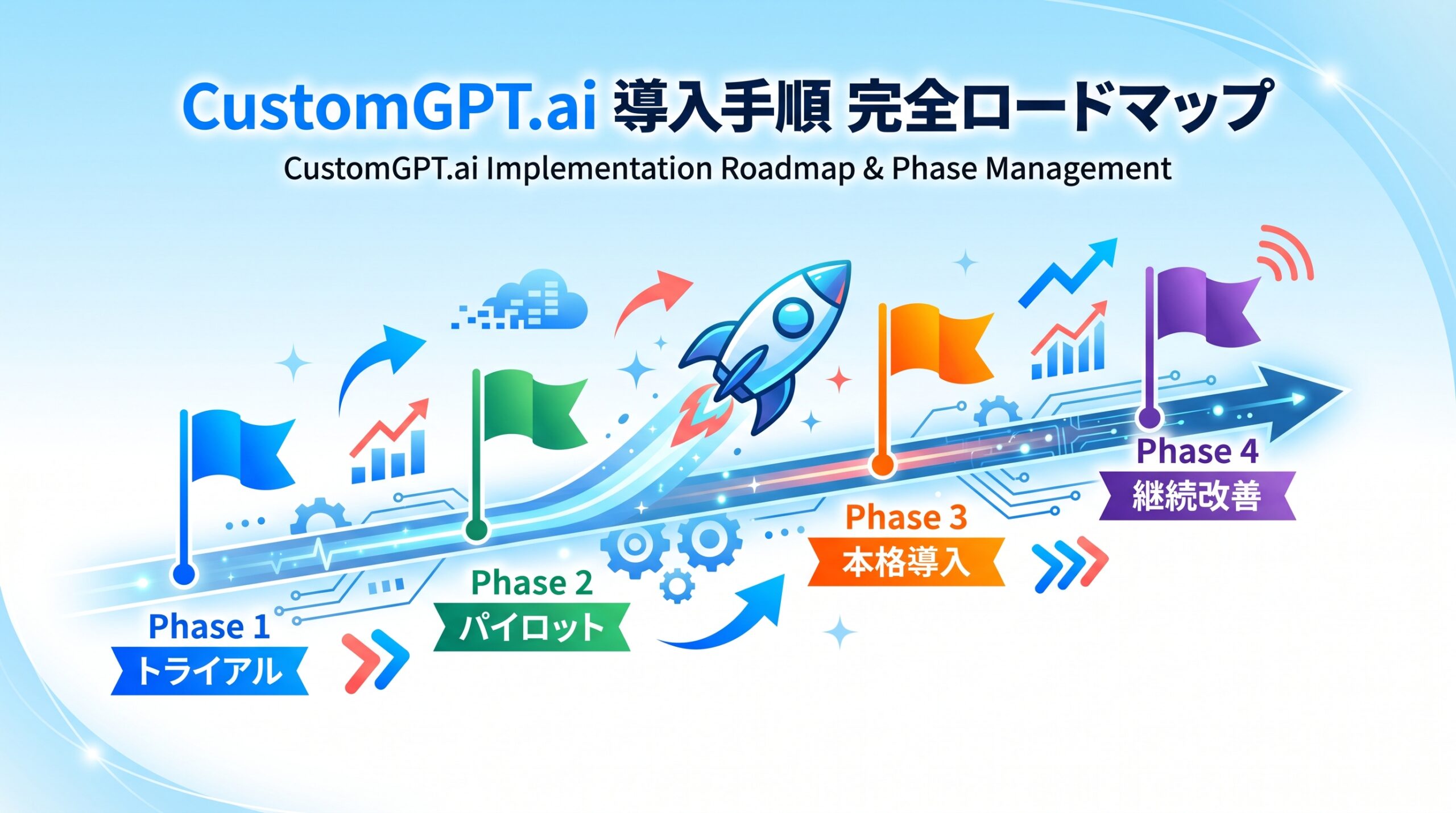 CustomGPT.ai 導入手順 完全ロードマップ

CustomGPT.ai Implementation Roadmap & Phase Management

Phase 1
トライアル

Phase 2
パイロット

Phase 3
本格導入

Phase 4
継続改善